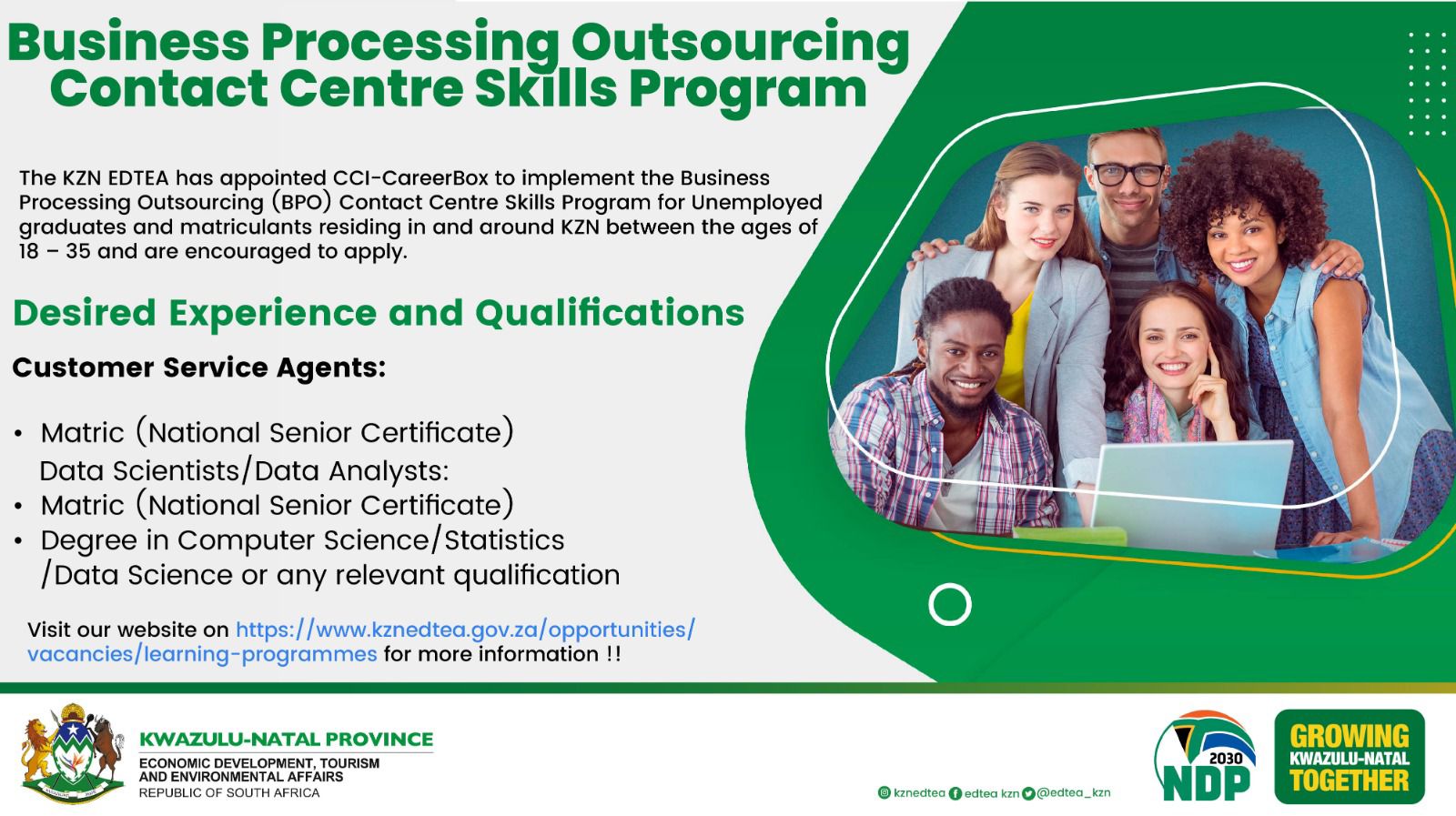 Business Processing Outsourcing Contact Centre Skills Program

The KZN EDTEA has appointed CCI-CareerBox to implement the Business Processing Outsourcing (BPO) Contact Centre Skills Program for Unemployed graduates and matriculants residing in and around KZN between the ages of 18 – 35 and are encouraged to apply.

Desired Experience and Qualifications

Customer Service Agents:

• Matric (National Senior Certificate)
Data Scientists/Data Analysts:
• Matric (National Senior Certificate)
• Degree in Computer Science/Statistics /Data Science or any relevant qualification

Visit our website on https://www.kznedtea.gov.za/opportunities/vacancies/learning-programmes for more information !!

KWAZULU-NATAL PROVINCE
ECONOMIC DEVELOPMENT, TOURISM AND ENVIRONMENTAL AFFAIRS
REPUBLIC OF SOUTH AFRICA

kznedtea edtea kzn @edtea_kzn

2030 NDP

GROWING KWAZULU-NATAL TOGETHER